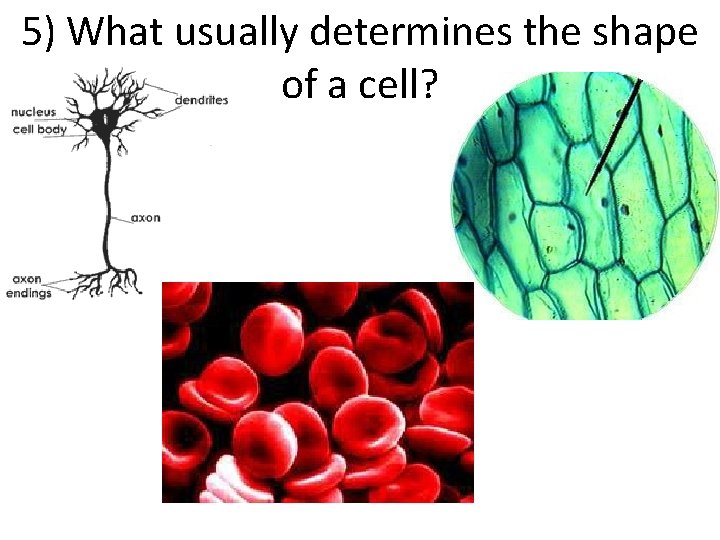 5) What usually determines the shape of a cell?

dendrites
nucleus
cell body
axon
axon endings